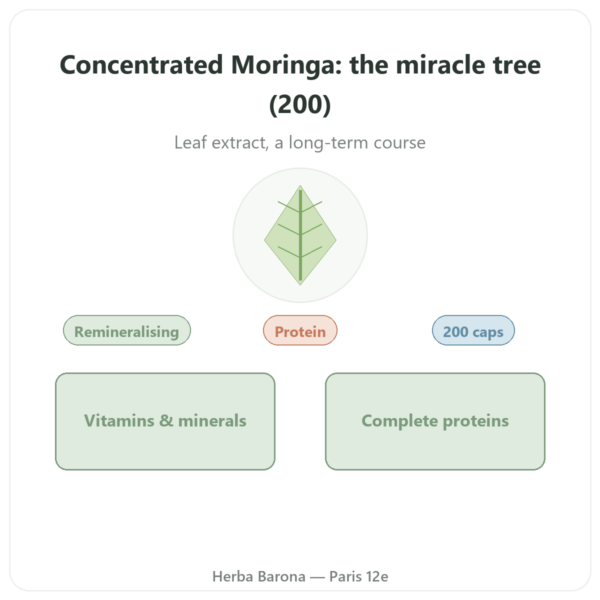 Concentrated Moringa: the miracle tree (200)

Leaf extract, a long-term course

Remineralising

Protein

200 caps

Vitamins & minerals

Complete proteins

Herba Barona — Paris 12e